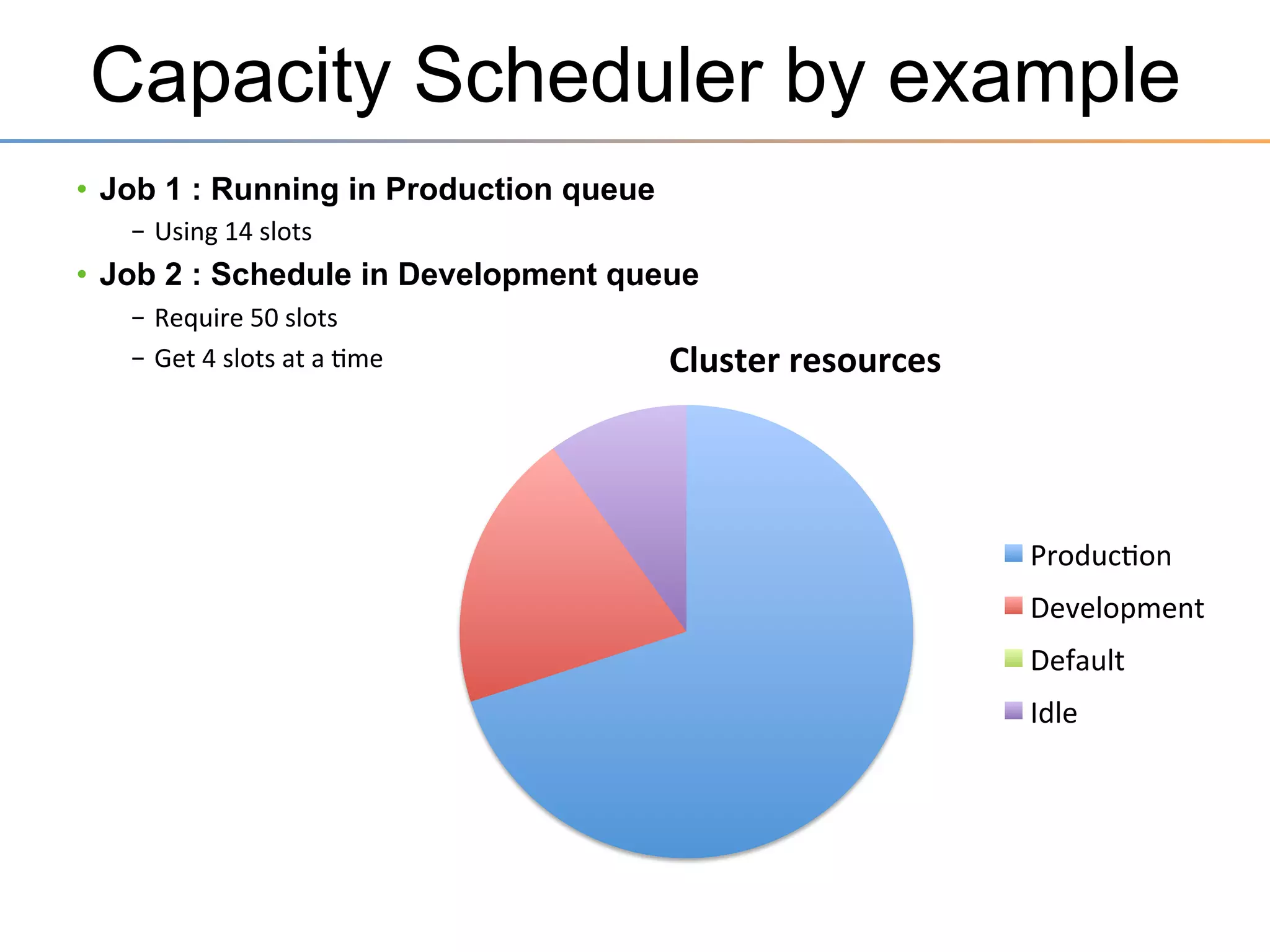 Capacity Scheduler by example

• Job 1 : Running in Production queue
  – Using 14 slots
• Job 2 : Schedule in Development queue
  – Require 50 slots
  – Get 4 slots at a time

Cluster resources

Production
Development
Default
Idle